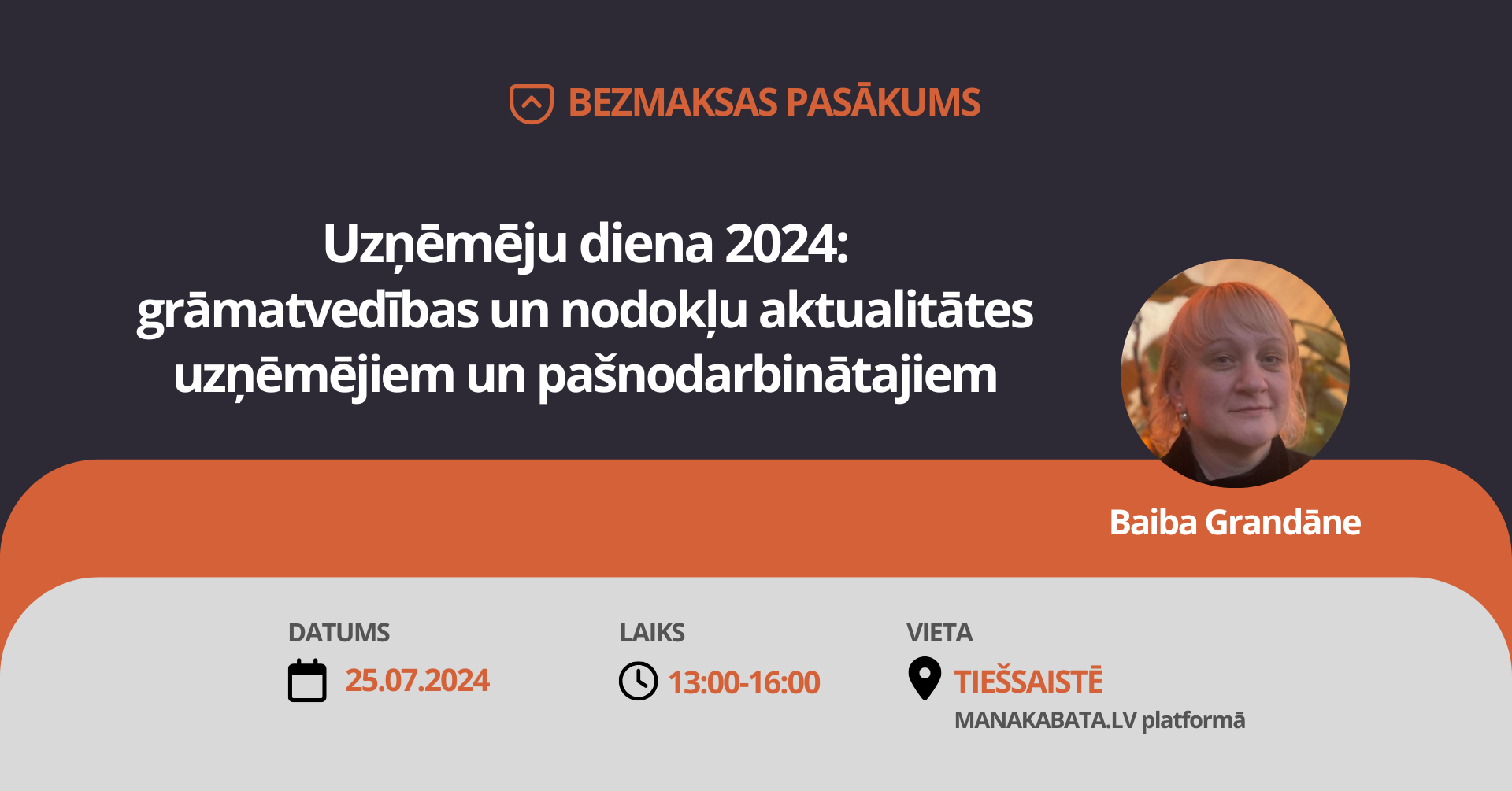 BEZMAKSAS PASĀKUMS

Uzņēmēju diena 2024: grāmatvedības un nodokļu aktualitātes uzņēmējiem un pašnodarbinātajiem

Baiba Grandāne

DATUMS
25.07.2024

LAIKS
13:00-16:00

VIETA
TIEŠSAISTĒ
MANAKABATA.LV platformā